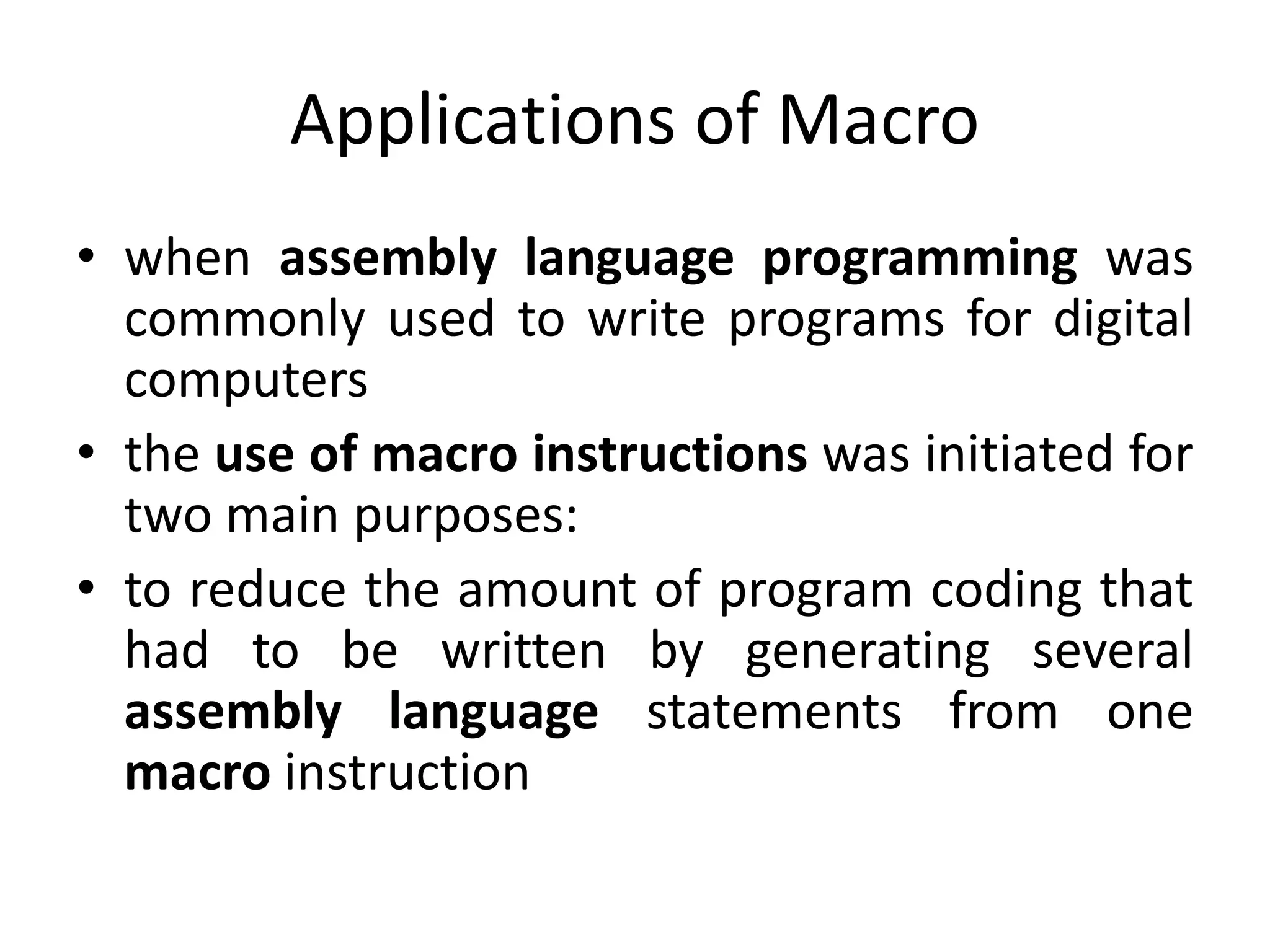 Applications of Macro

• when assembly language programming was commonly used to write programs for digital computers

• the use of macro instructions was initiated for two main purposes:

• to reduce the amount of program coding that had to be written by generating several assembly language statements from one macro instruction